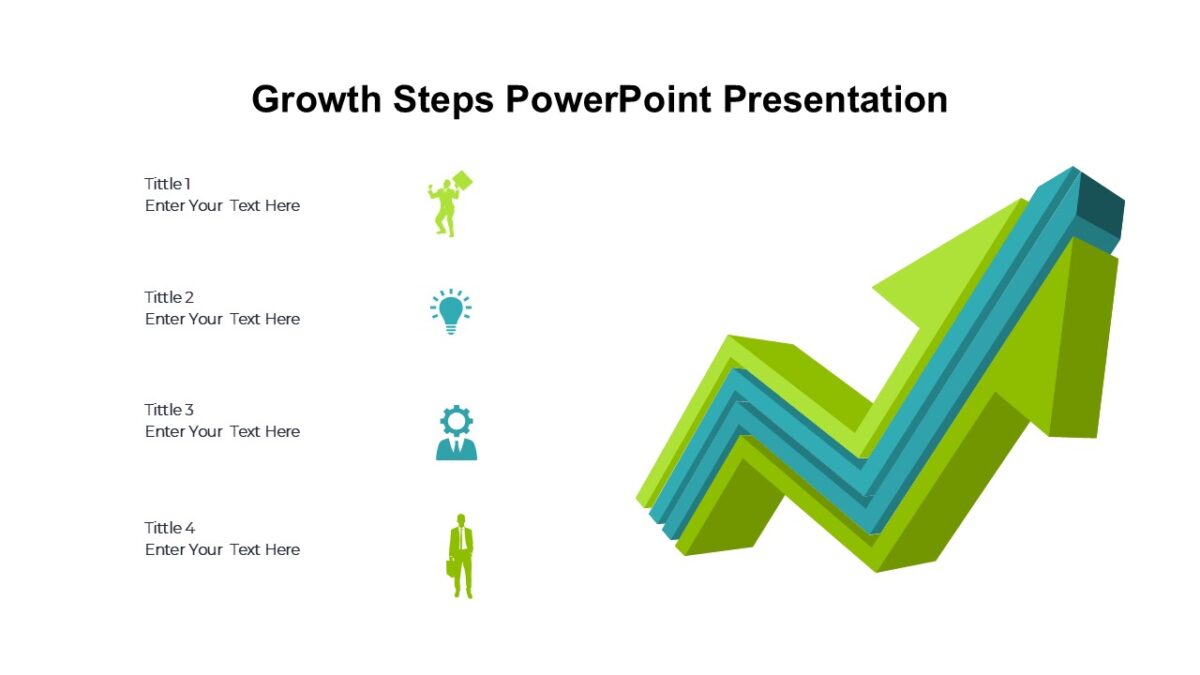 Growth Steps PowerPoint Presentation

Tittle 1
Enter Your Text Here

Tittle 2
Enter Your Text Here

Tittle 3
Enter Your Text Here

Tittle 4
Enter Your Text Here